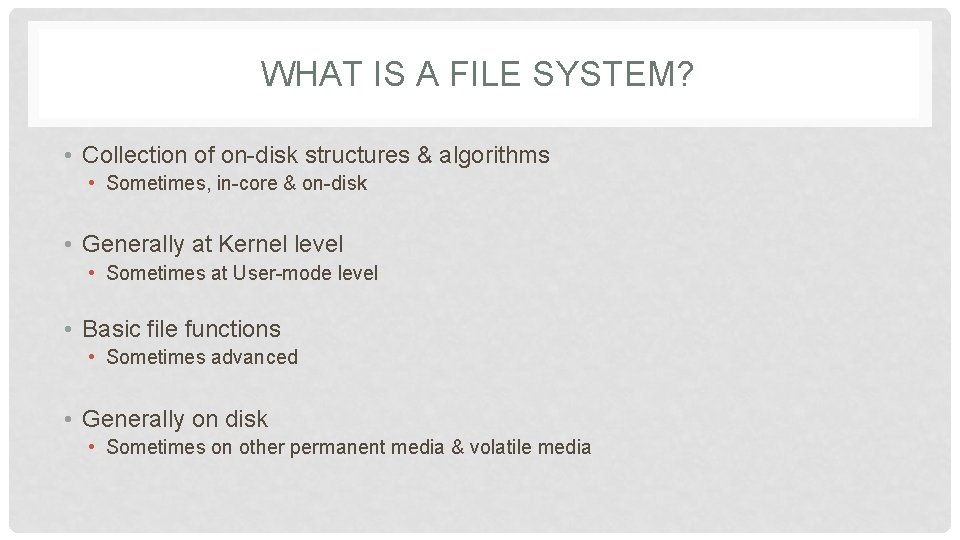 WHAT IS A FILE SYSTEM?

• Collection of on-disk structures & algorithms
  • Sometimes, in-core & on-disk

• Generally at Kernel level
  • Sometimes at User-mode level

• Basic file functions
  • Sometimes advanced

• Generally on disk
  • Sometimes on other permanent media & volatile media